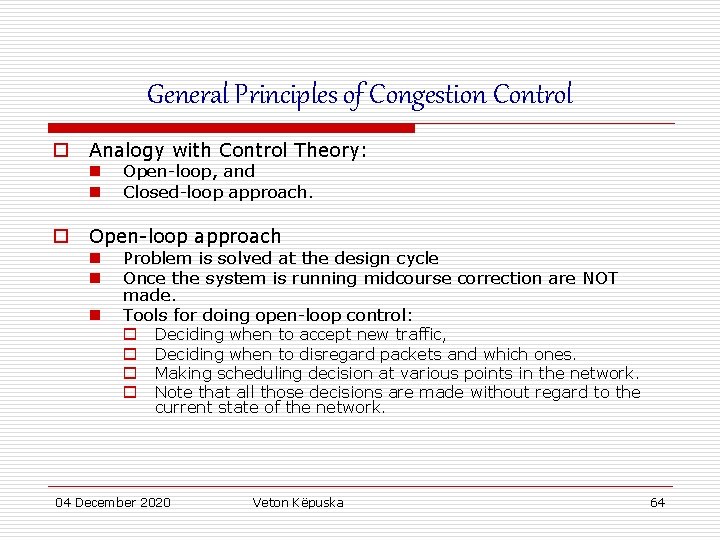 General Principles of Congestion Control

Analogy with Control Theory:
Open-loop, and
Closed-loop approach.

Open-loop approach
Problem is solved at the design cycle
Once the system is running midcourse correction are NOT made.
Tools for doing open-loop control:
Deciding when to accept new traffic,
Deciding when to disregard packets and which ones.
Making scheduling decision at various points in the network.
Note that all those decisions are made without regard to the current state of the network.

04 December 2020 Veton Këpuska 64